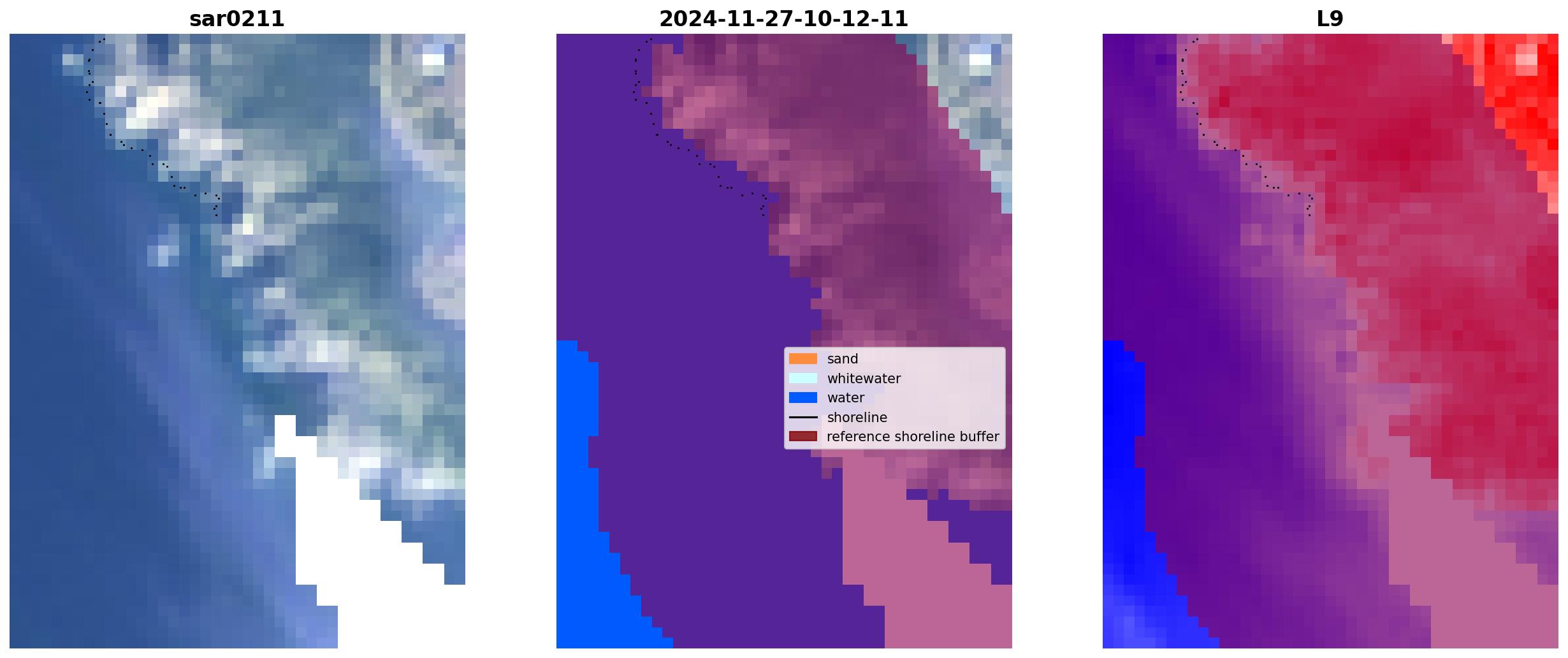 sar0211

2024-11-27-10-12-11

sand
whitewater
water
shoreline
reference shoreline buffer

L9